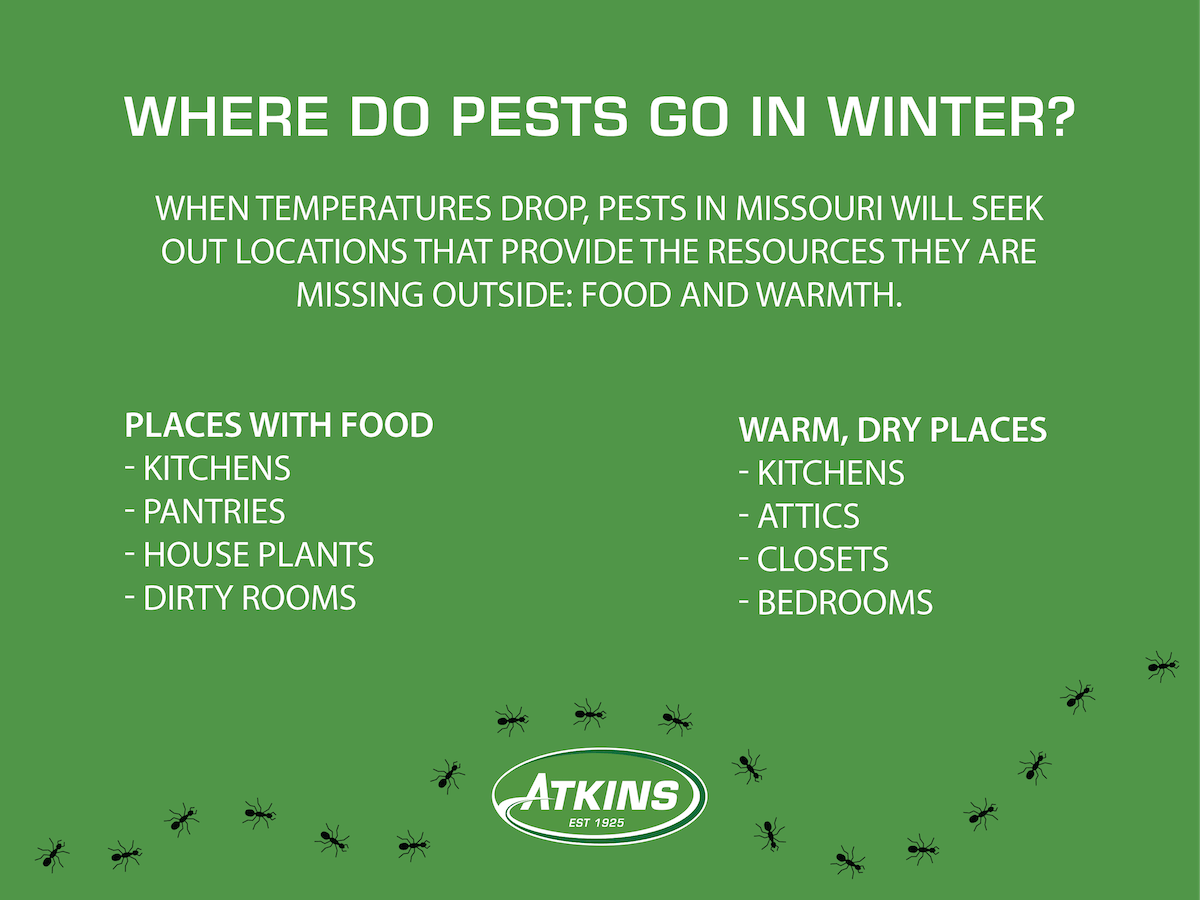 WHERE DO PESTS GO IN WINTER?

WHEN TEMPERATURES DROP, PESTS IN MISSOURI WILL SEEK OUT LOCATIONS THAT PROVIDE THE RESOURCES THEY ARE MISSING OUTSIDE: FOOD AND WARMTH.

PLACES WITH FOOD
- KITCHENS
- PANTRIES
- HOUSE PLANTS
- DIRTY ROOMS

WARM, DRY PLACES
- KITCHENS
- ATTICS
- CLOSETS
- BEDROOMS

ATKINS
EST 1925